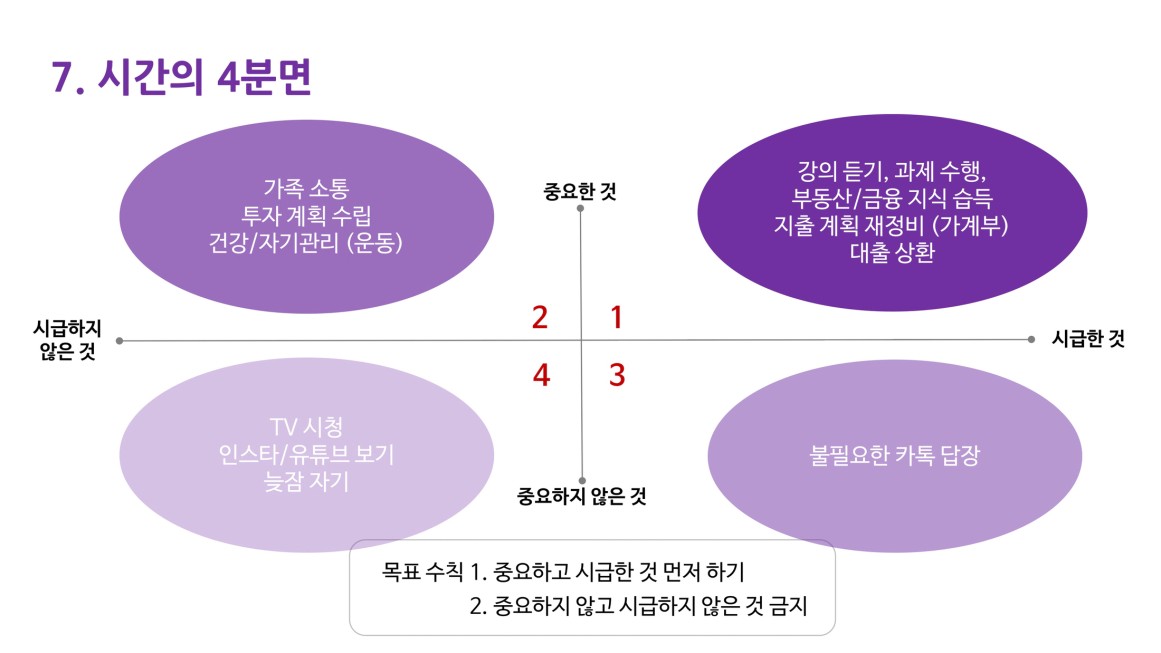 7. 시간의 4분면

가족 소통
투자 계획 수립
건강/자기관리 (운동)

중요한 것

강의 듣기, 과제 수행,
부동산/금융 지식 습득
지출 계획 재정비 (가계부)
대출 상환

시급하지 않은 것

2

1

시급한 것

4

3

TV 시청
인스타/유튜브 보기
늦잠 자기

중요하지 않은 것

불필요한 카톡 답장

목표 수칙 1. 중요하고 시급한 것 먼저 하기
2. 중요하지 않고 시급하지 않은 것 금지